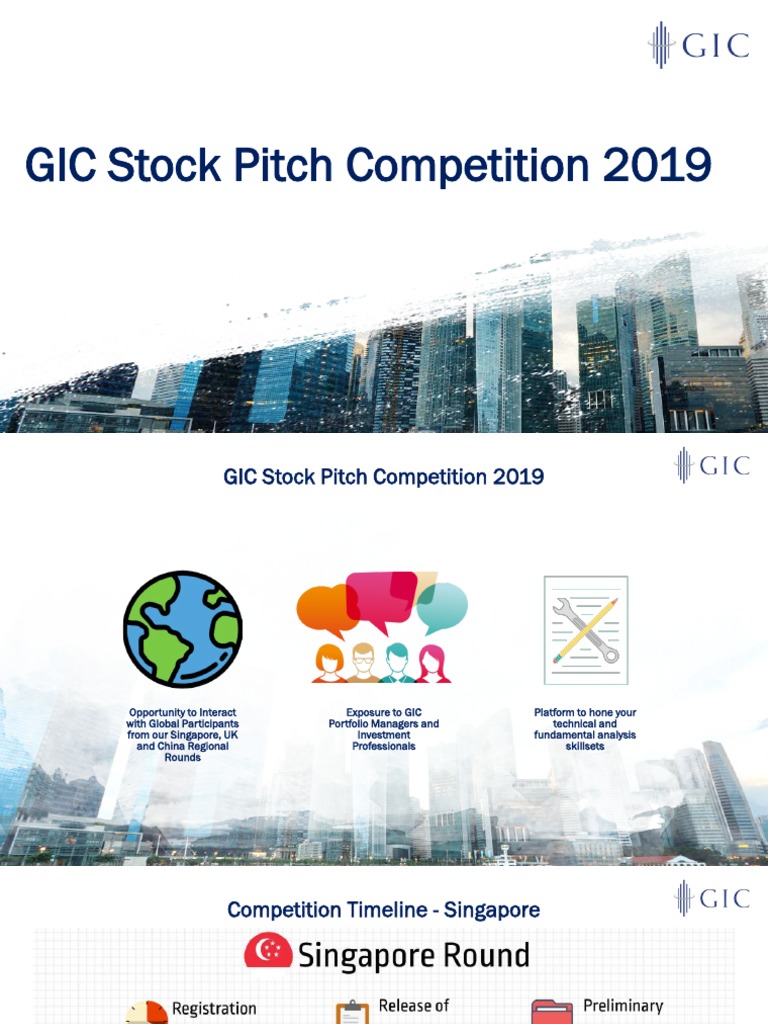 GIC

GIC Stock Pitch Competition 2019

GIC Stock Pitch Competition 2019

GIC

Opportunity to Interact with Global Participants from our Singapore, UK and China Regional Rounds

Exposure to GIC Portfolio Managers and Investment Professionals

Platform to hone your technical and fundamental analysis skillsets

Competition Timeline - Singapore

GIC

Singapore Round

Registration

Release of

Preliminary